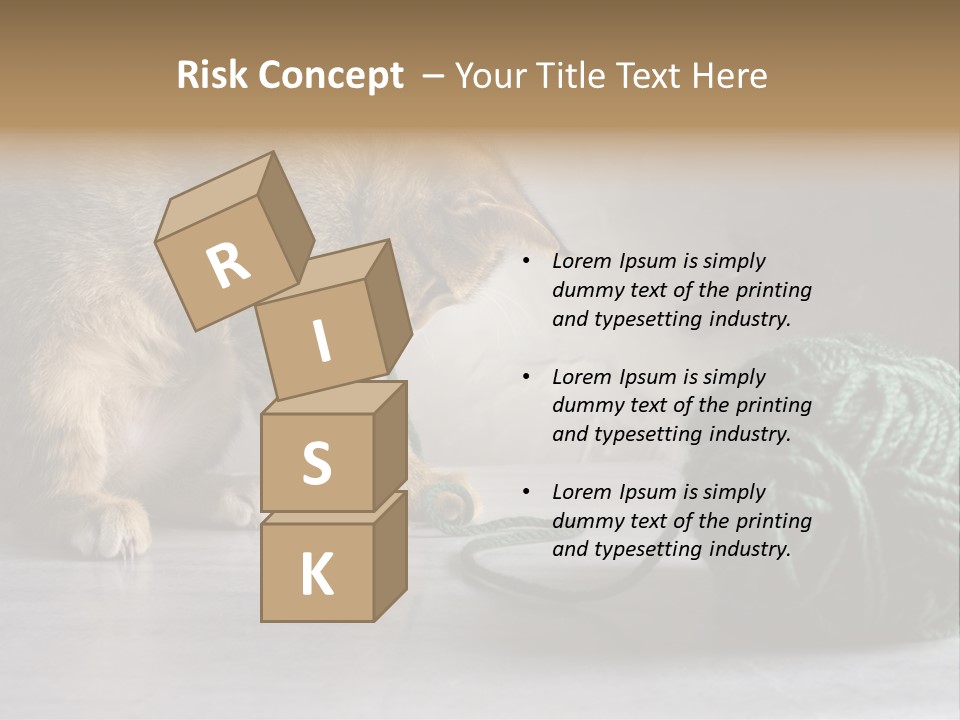 Risk Concept – Your Title Text Here

R
I
S
K

• Lorem Ipsum is simply dummy text of the printing and typesetting industry.

• Lorem Ipsum is simply dummy text of the printing and typesetting industry.

• Lorem Ipsum is simply dummy text of the printing and typesetting industry.